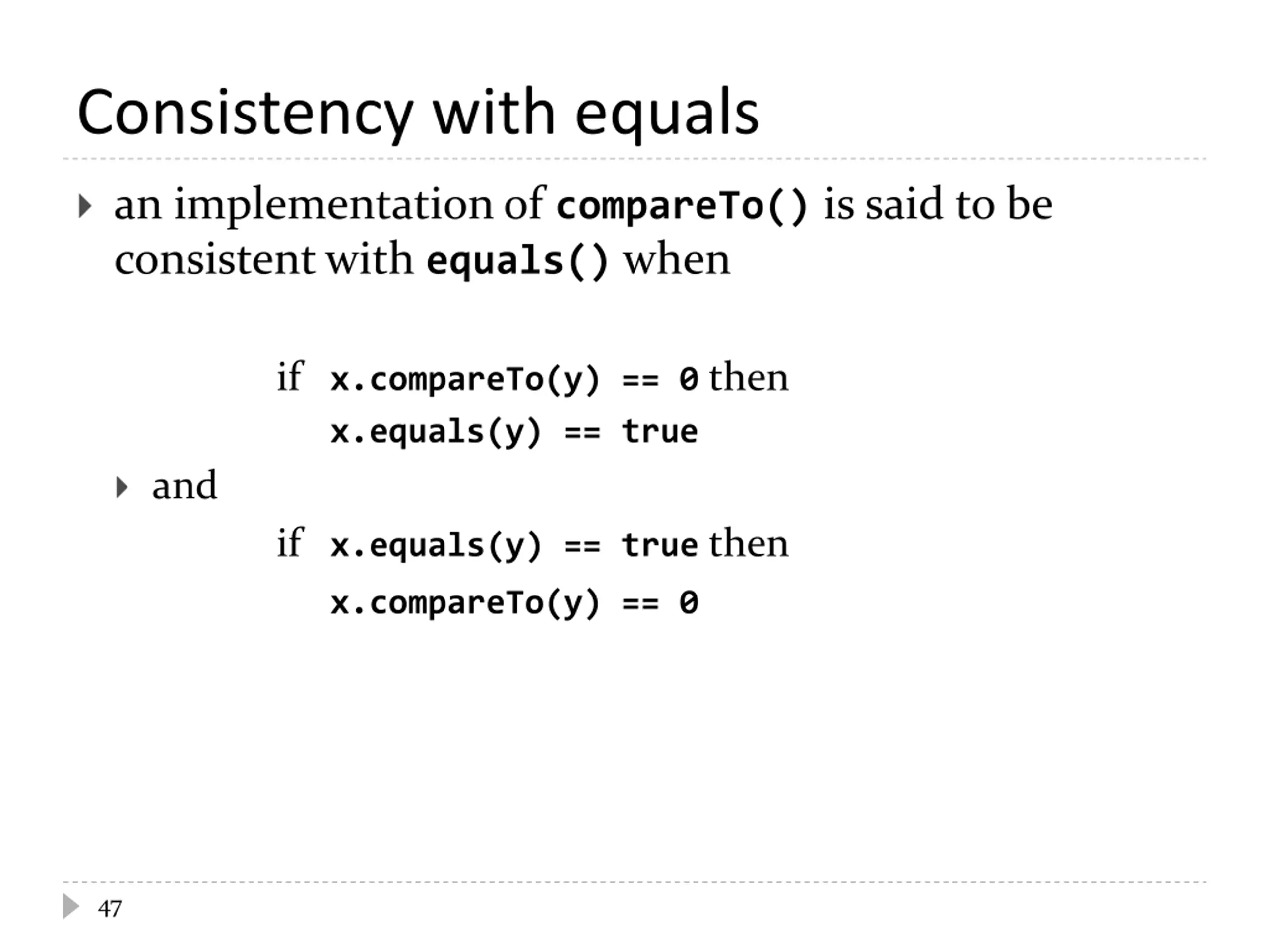 Consistency with equals

an implementation of compareTo() is said to be consistent with equals() when

if x.compareTo(y) == 0 then
x.equals(y) == true

and

if x.equals(y) == true then
x.compareTo(y) == 0

47